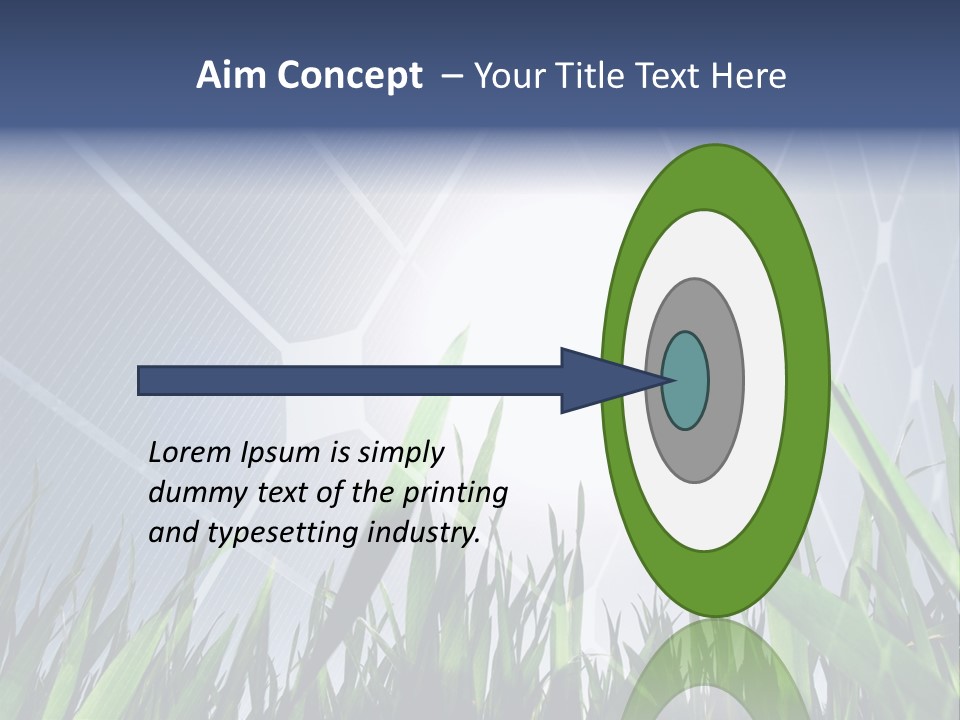 Aim Concept – Your Title Text Here

Lorem Ipsum is simply dummy text of the printing and typesetting industry.